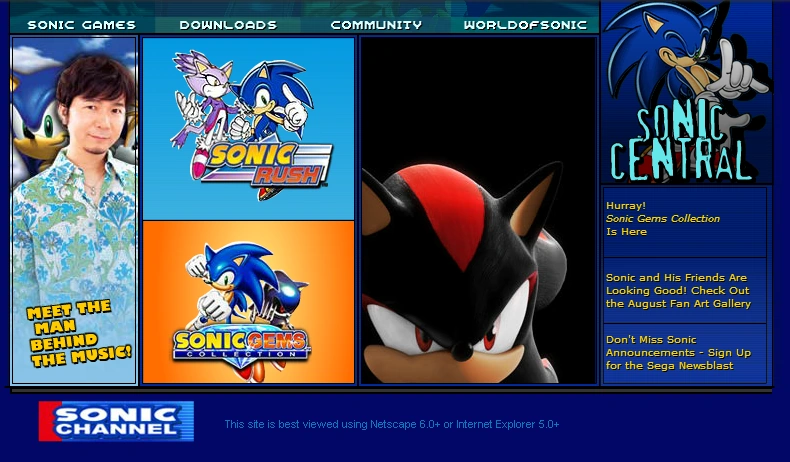 SONIC GAMES DOWNLOADS COMMUNITY WORLDOFSONIC

MEET THE MAN BEHIND THE MUSIC!

SONIC RUSH

SONIC GEMS COLLECTION

SONIC CENTRAL

Hurray! Sonic Gems Collection Is Here

Sonic and His Friends Are Looking Good! Check Out the August Fan Art Gallery

Don't Miss Sonic Announcements - Sign Up for the Sega Newsblast

SONIC CHANNEL

This site is best viewed using Netscape 6.0+ or Internet Explorer 5.0+